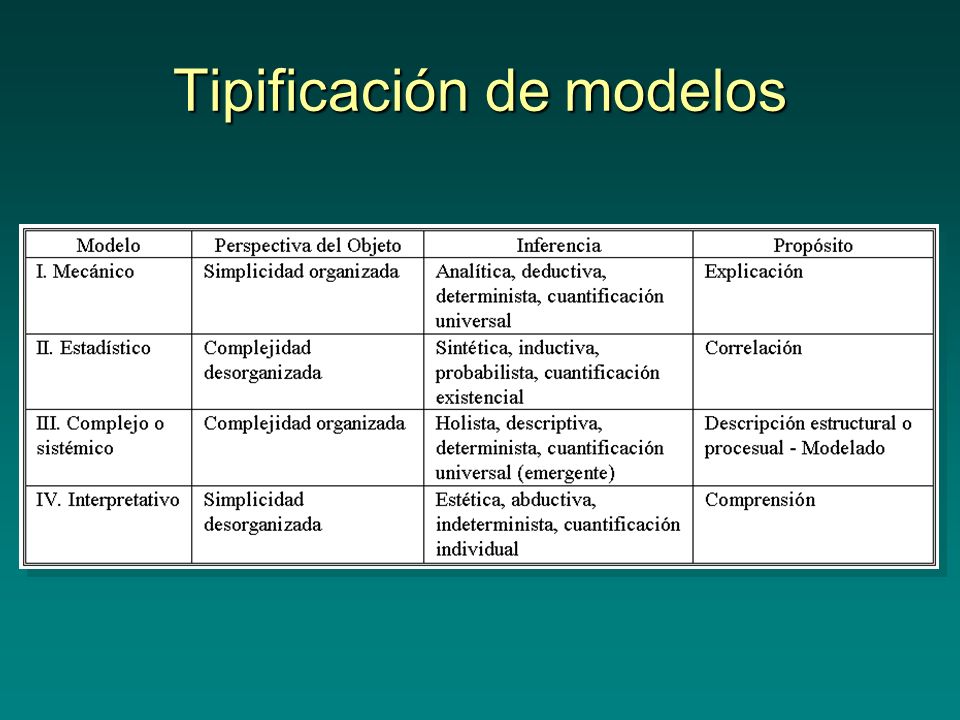 Tipificación de modelos

| Modelo | Perspectiva del Objeto | Inferencia | Propósito |
|---|---|---|---|
| I. Mecánico | Simplicidad organizada | Analítica, deductiva, determinista, cuantificación universal | Explicación |
| II. Estadístico | Complejidad desorganizada | Sintética, inductiva, probabilista, cuantificación existencial | Correlación |
| III. Complejo o sistémico | Complejidad organizada | Holista, descriptiva, determinista, cuantificación universal (emergente) | Descripción estructural o procesual - Modelado |
| IV. Interpretativo | Simplicidad desorganizada | Estética, abductiva, indeterminista, cuantificación individual | Comprensión |